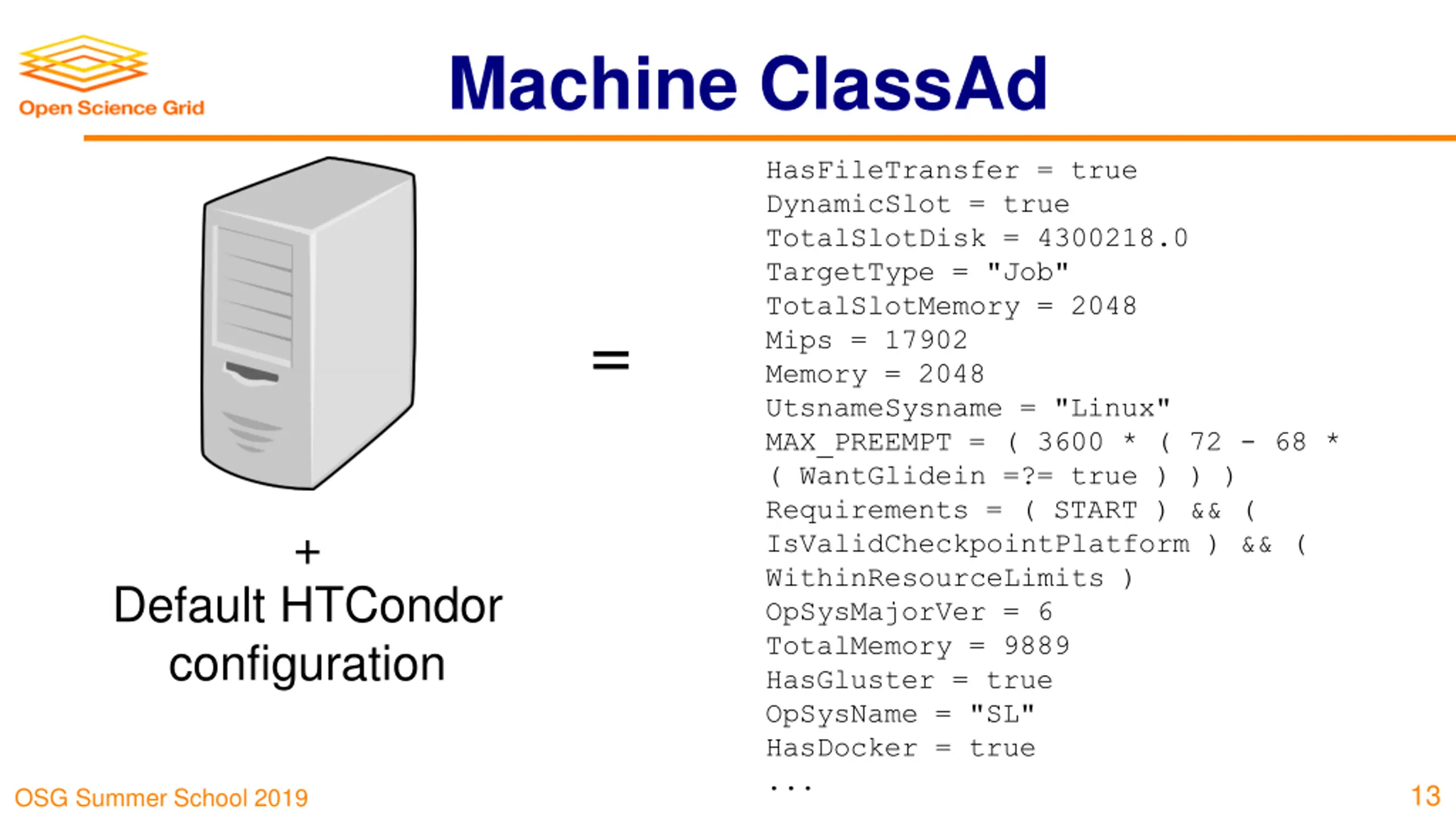 Open Science Grid

Machine ClassAd

+
Default HTCondor configuration

=

HasFileTransfer = true
DynamicSlot = true
TotalSlotDisk = 4300218.0
TargetType = "Job"
TotalSlotMemory = 2048
Mips = 17902
Memory = 2048
UtsnameSysname = "Linux"
MAX_PREEMPT = ( 3600 * ( 72 - 68 * ( WantGlidein =?= true ) ) )
Requirements = ( START ) && ( IsValidCheckpointPlatform ) && ( WithinResourceLimits )
OpSysMajorVer = 6
TotalMemory = 9889
HasGluster = true
OpSysName = "SL"
HasDocker = true
...

OSG Summer School 2019

13